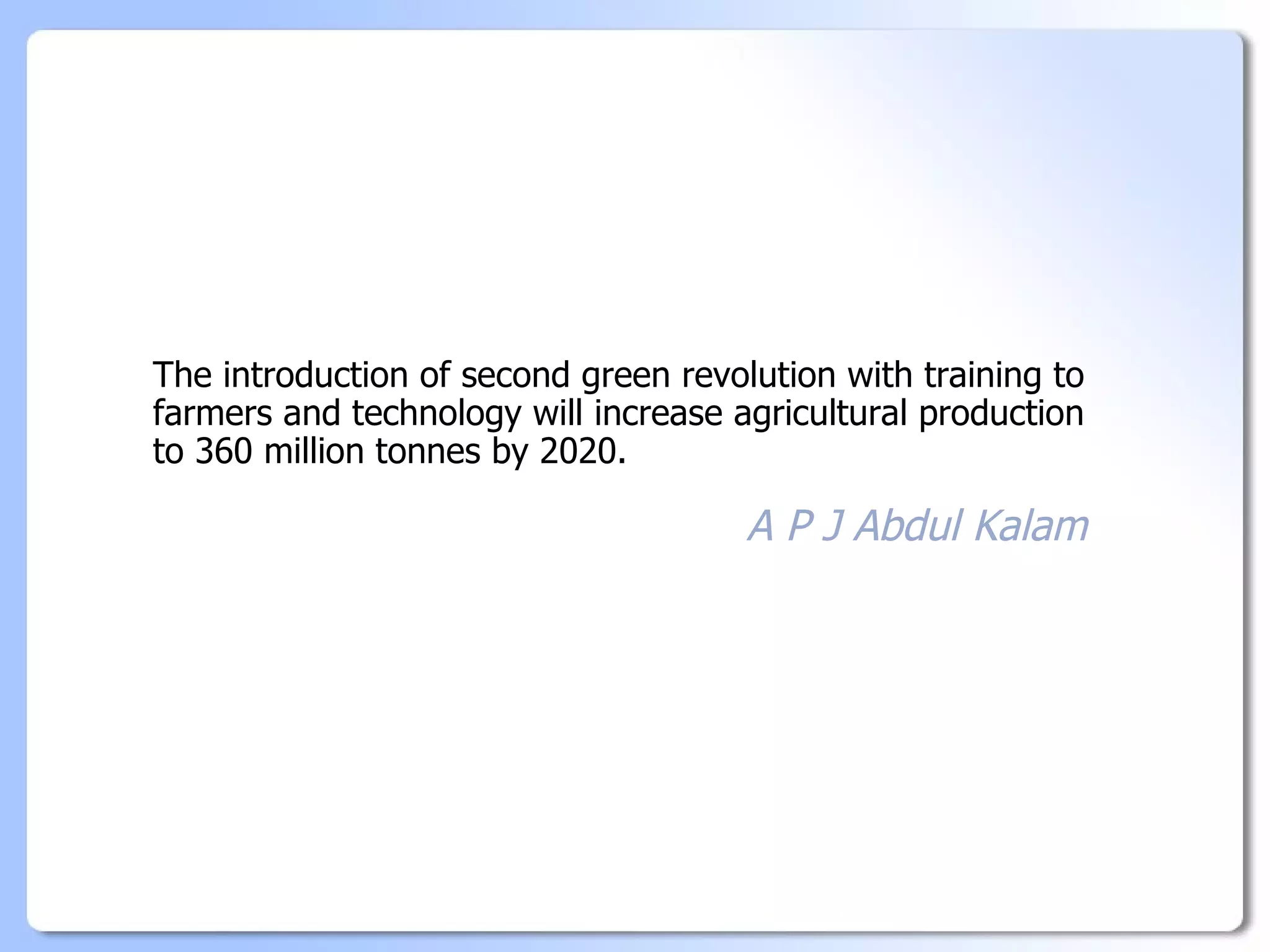 The introduction of second green revolution with training to farmers and technology will increase agricultural production to 360 million tonnes by 2020.

A P J Abdul Kalam